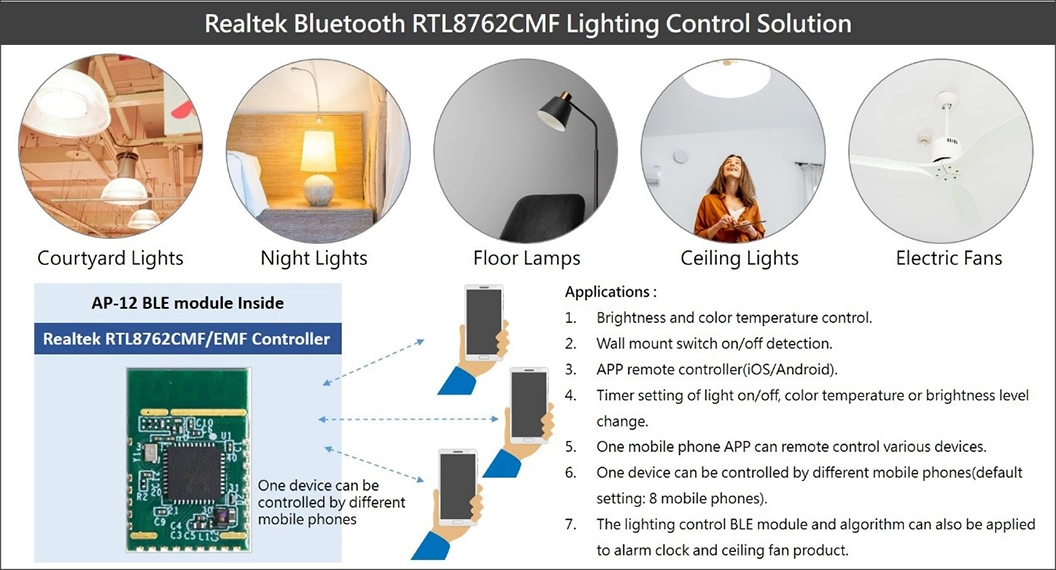 Realtek Bluetooth RTL8762CMF Lighting Control Solution

Courtyard Lights

Night Lights

Floor Lamps

Ceiling Lights

Electric Fans

AP-12 BLE module Inside

Realtek RTL8762CMF/EMF Controller

One device can be controlled by different mobile phones

Applications :

1. Brightness and color temperature control.
2. Wall mount switch on/off detection.
3. APP remote controller(iOS/Android).
4. Timer setting of light on/off, color temperature or brightness level change.
5. One mobile phone APP can remote control various devices.
6. One device can be controlled by different mobile phones(default setting: 8 mobile phones).
7. The lighting control BLE module and algorithm can also be applied to alarm clock and ceiling fan product.